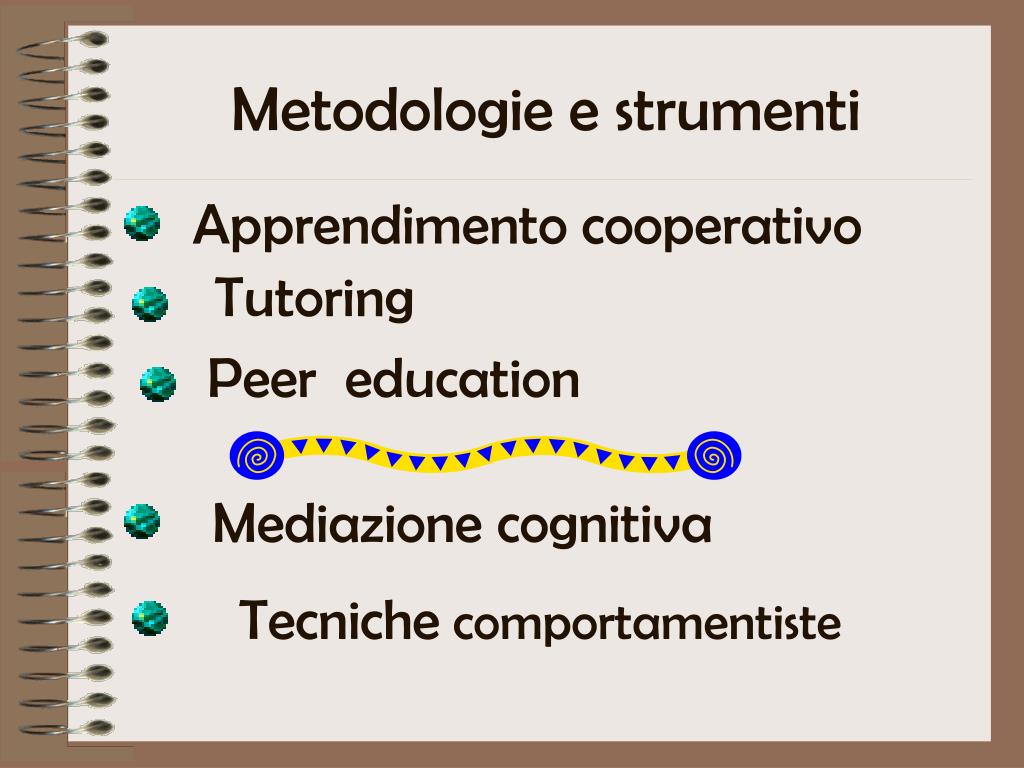 Metodologie e strumenti

Apprendimento cooperativo

Tutoring

Peer education

Mediazione cognitiva

Tecniche comportamentiste